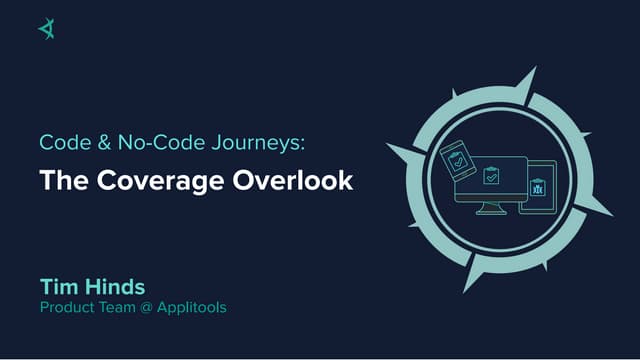 Code & No-Code Journeys:

The Coverage Overlook

Tim Hinds

Product Team @ Applitools